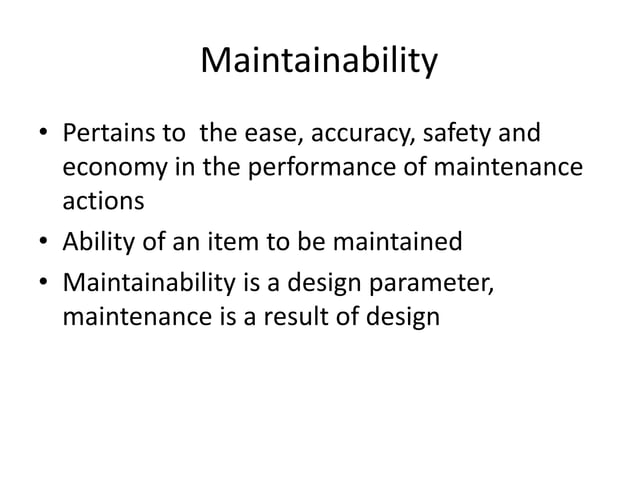 Maintainability

• Pertains to the ease, accuracy, safety and economy in the performance of maintenance actions
• Ability of an item to be maintained
• Maintainability is a design parameter, maintenance is a result of design